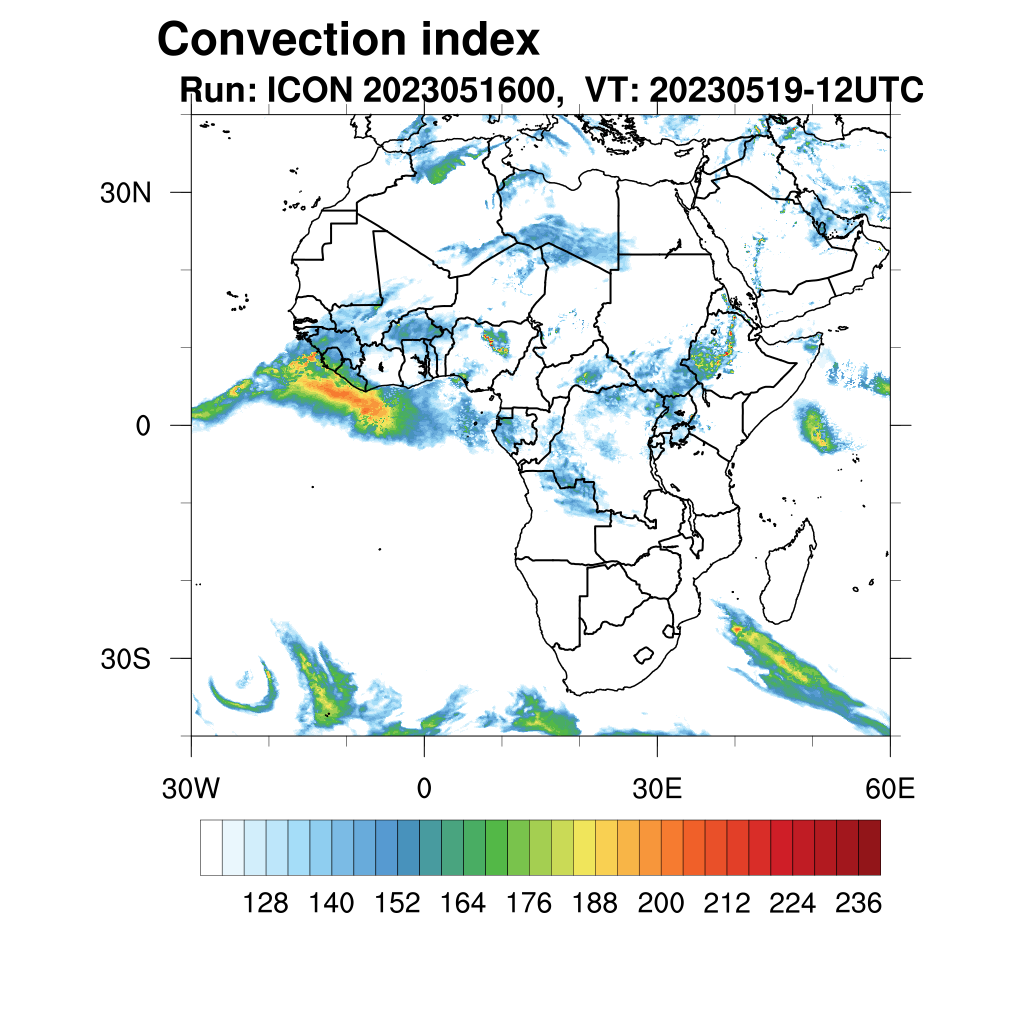 Convection index
Run: ICON 2023051600, VT: 20230519-12UTC

30N
0
30S

30W
0
30E
60E

128 140 152 164 176 188 200 212 224 236